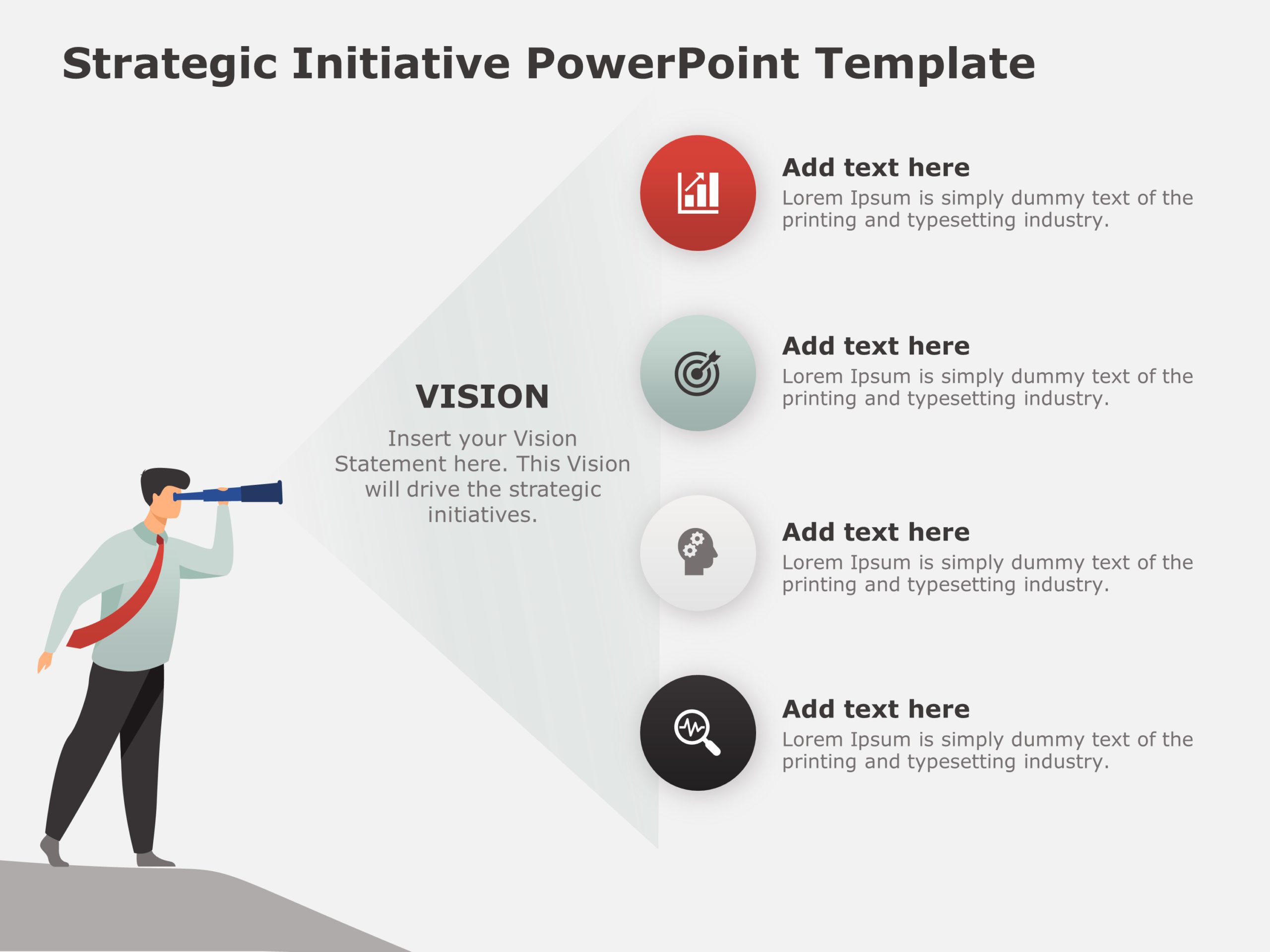 Strategic Initiative PowerPoint Template

VISION

Insert your Vision Statement here. This Vision will drive the strategic initiatives.

Add text here
Lorem Ipsum is simply dummy text of the printing and typesetting industry.

Add text here
Lorem Ipsum is simply dummy text of the printing and typesetting industry.

Add text here
Lorem Ipsum is simply dummy text of the printing and typesetting industry.

Add text here
Lorem Ipsum is simply dummy text of the printing and typesetting industry.